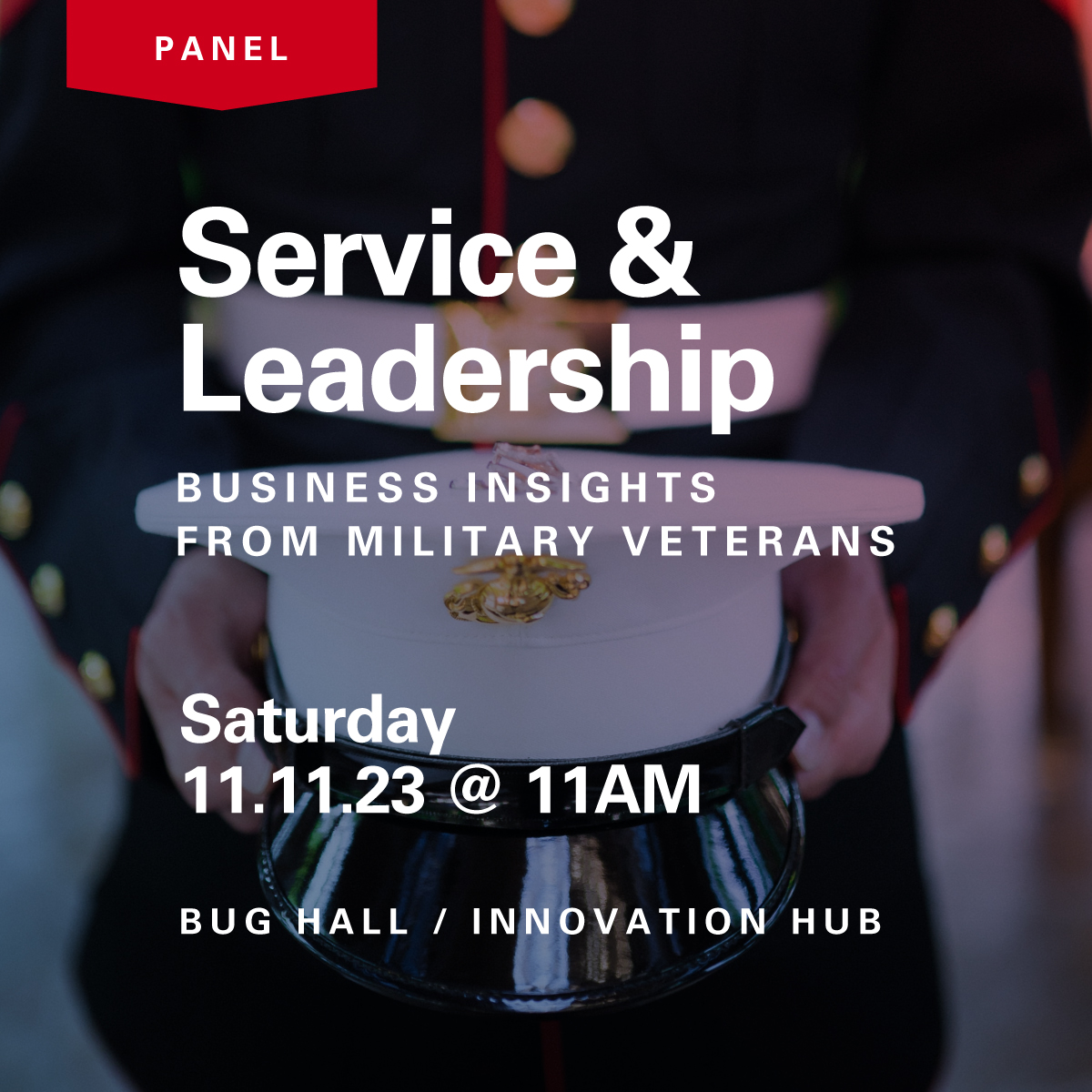 PANEL

Service & Leadership

BUSINESS INSIGHTS FROM MILITARY VETERANS

Saturday
11.11.23 @ 11AM

BUG HALL / INNOVATION HUB